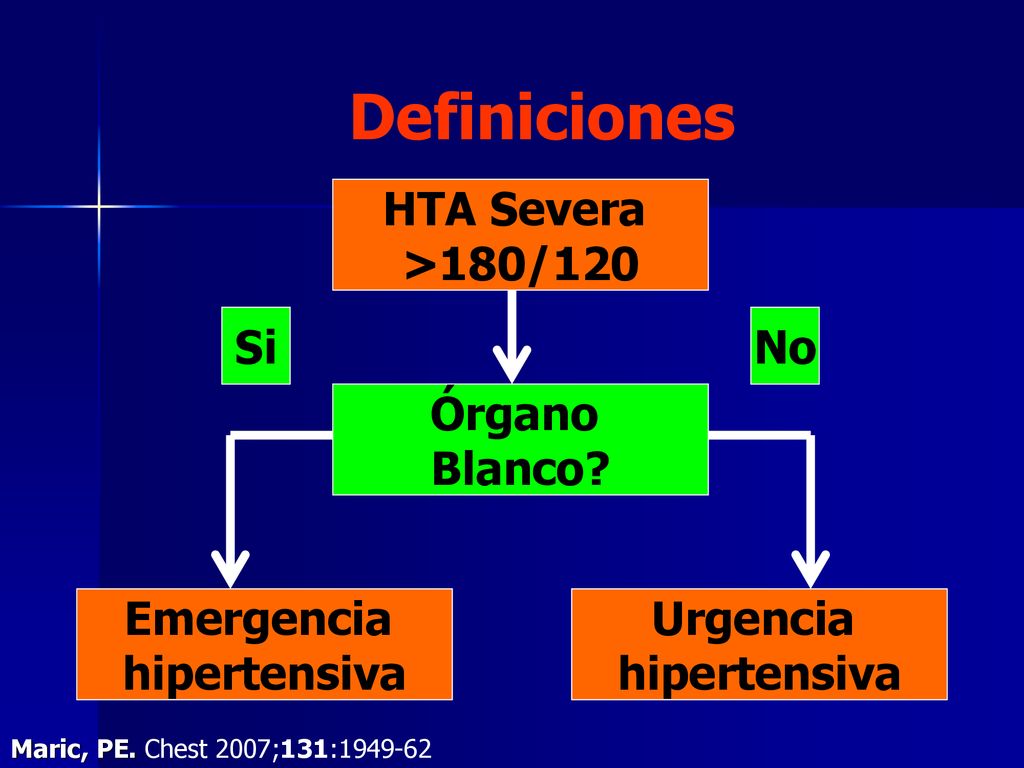 Definiciones

HTA Severa >180/120

Si

No

Órgano Blanco?

Emergencia hipertensiva

Urgencia hipertensiva

Maric, PE. Chest 2007;131:1949-62